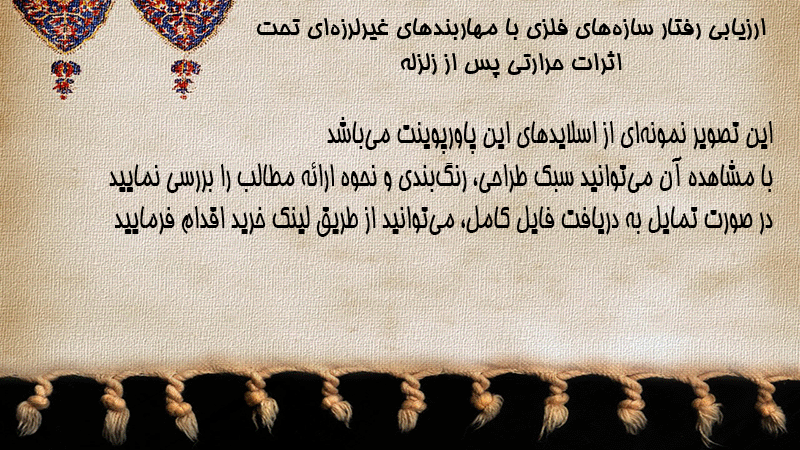 ارزیابی رفتار سازه‌های فلزی با مهاربندهای غیرلرزه‌ای تحت اثرات حرارتی پس از زلزله

این تصویر نمونه‌ای از اسلایدهای این پاورپوینت می‌باشد
با مشاهده آن می‌توانید سبک طراحی، رنگ‌بندی و نحوه ارائه مطالب را بررسی نمایید
در صورت تمایل به دریافت فایل کامل، می‌توانید از طریق لینک خرید اقدام فرمایید